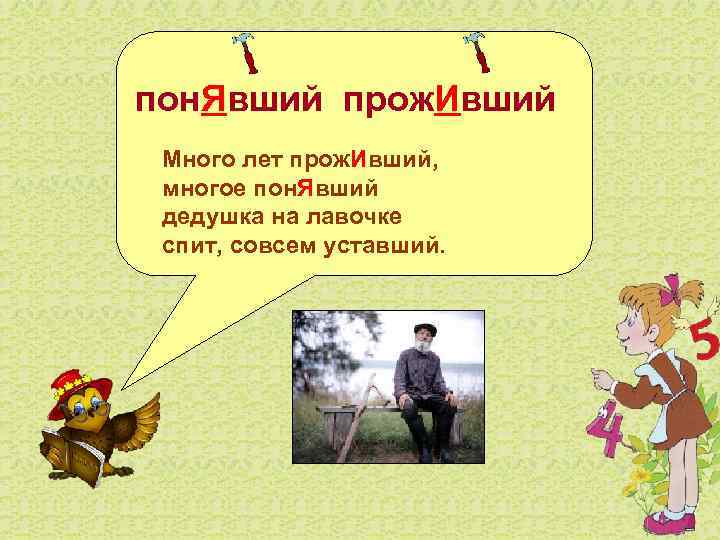 понЯвший прожИвший

Много лет прожИвший,
многое понЯвший
дедушка на лавочке
спит, совсем уставший.

5
4